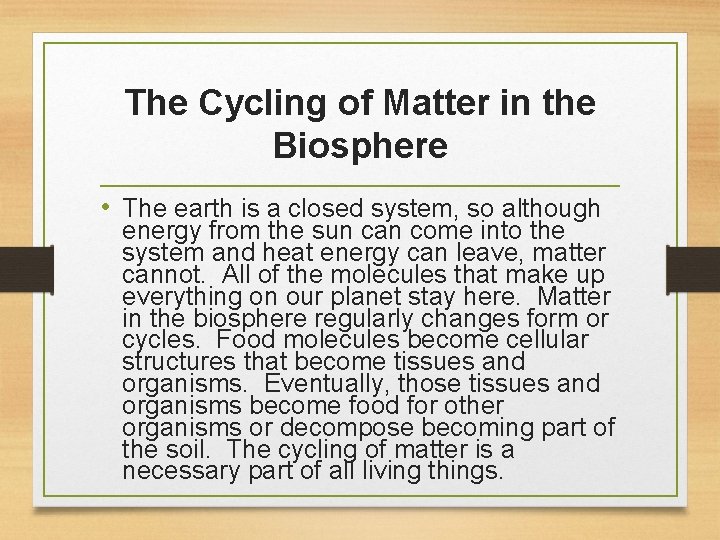 The Cycling of Matter in the Biosphere

• The earth is a closed system, so although energy from the sun can come into the system and heat energy can leave, matter cannot. All of the molecules that make up everything on our planet stay here. Matter in the biosphere regularly changes form or cycles. Food molecules become cellular structures that become tissues and organisms. Eventually, those tissues and organisms become food for other organisms or decompose becoming part of the soil. The cycling of matter is a necessary part of all living things.